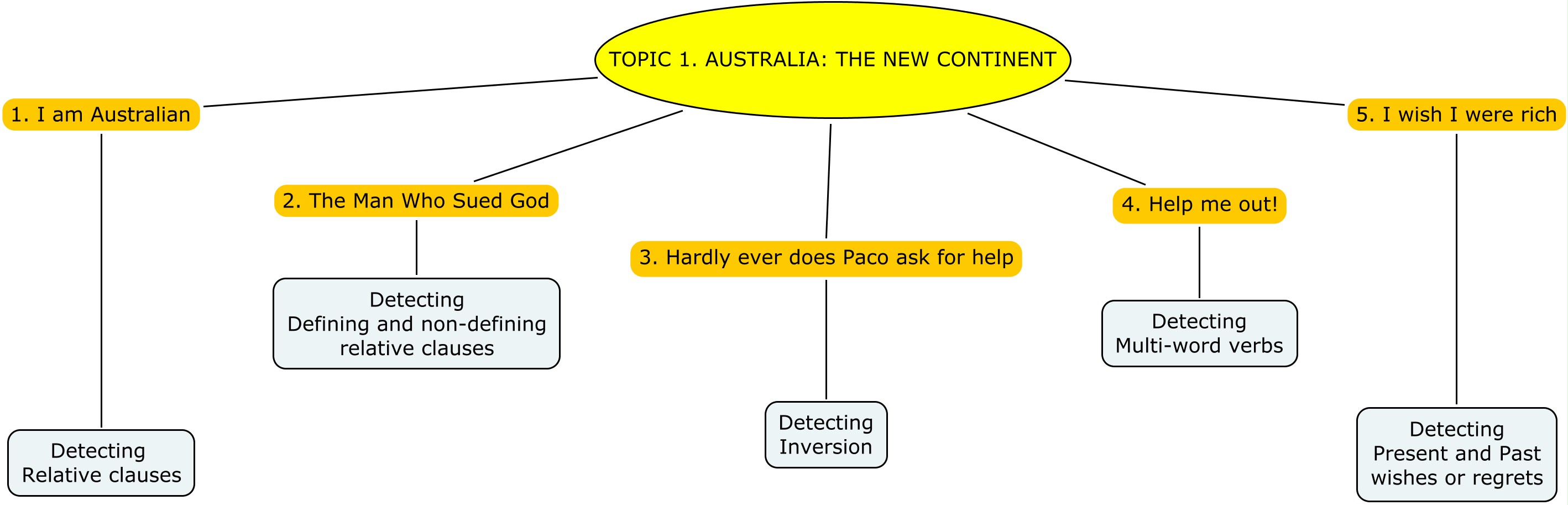 TOPIC 1. AUSTRALIA: THE NEW CONTINENT

1. I am Australian

Detecting
Relative clauses

2. The Man Who Sued God

Detecting
Defining and non-defining relative clauses

3. Hardly ever does Paco ask for help

Detecting
Inversion

4. Help me out!

Detecting
Multi-word verbs

5. I wish I were rich

Detecting
Present and Past wishes or regrets